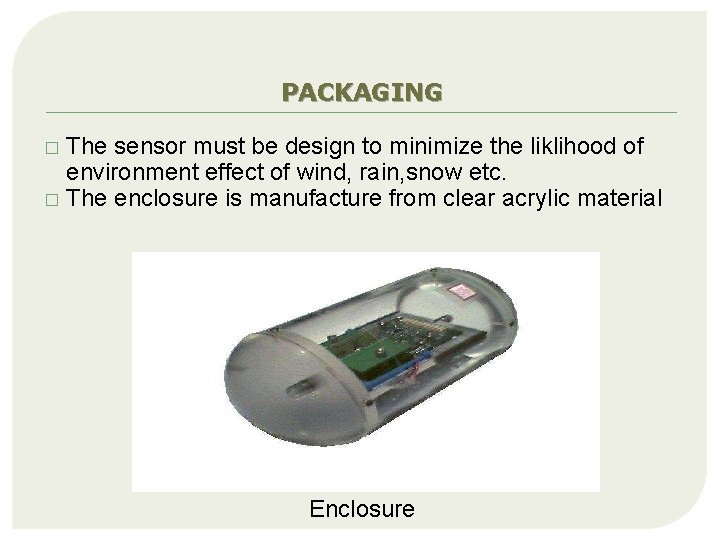 PACKAGING

□ The sensor must be design to minimize the liklihood of environment effect of wind, rain,snow etc.
□ The enclosure is manufacture from clear acrylic material

Enclosure